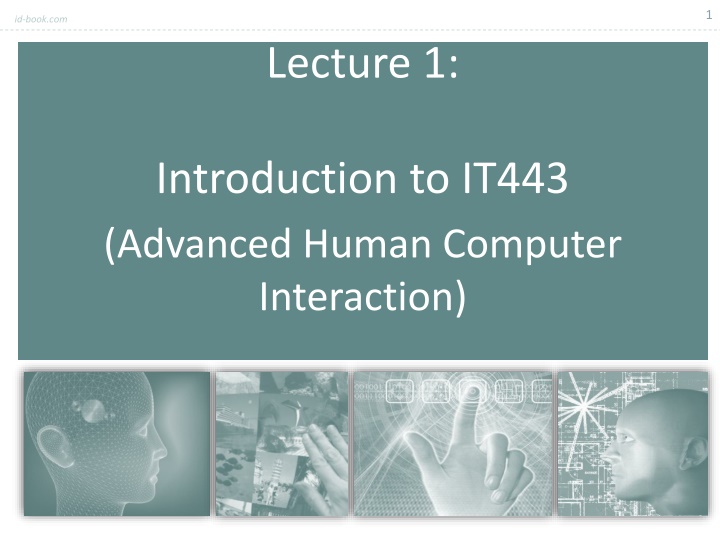 id-book.com

1

Lecture 1:

Introduction to IT443

(Advanced Human Computer Interaction)